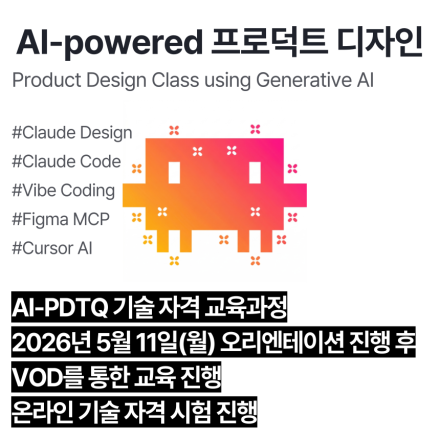 AI-powered 프로덕트 디자인
Product Design Class using Generative AI

#Claude Design
#Claude Code
#Vibe Coding
#Figma MCP
#Cursor AI

AI-PDTQ 기술 자격 교육과정
2026년 5월 11일(월) 오리엔테이션 진행 후
VOD를 통한 교육 진행
온라인 기술 자격 시험 진행